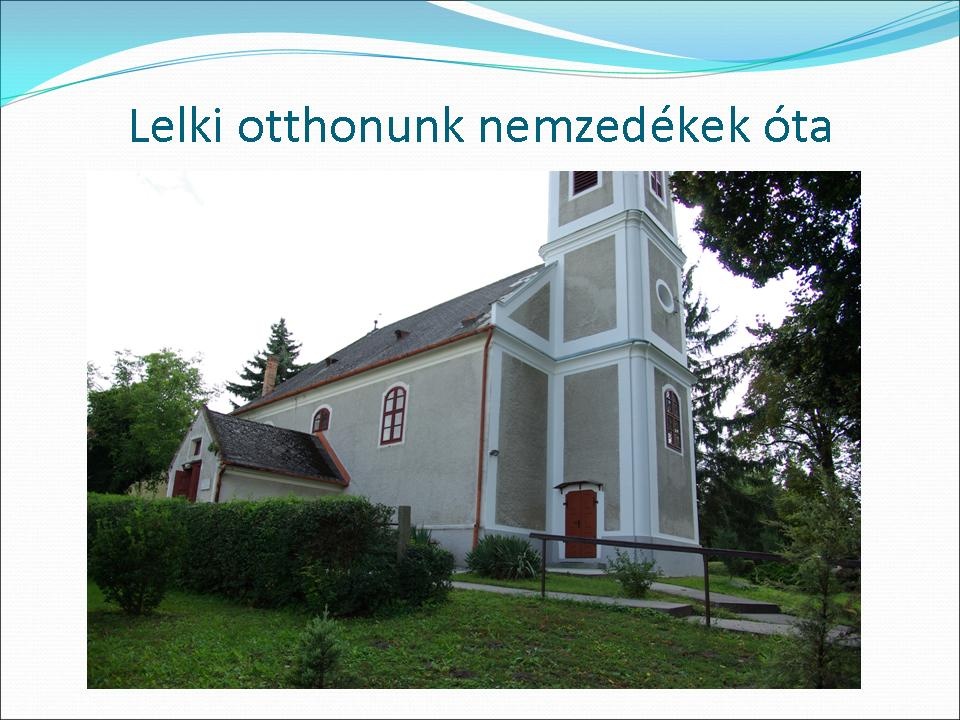 Lelki otthonunk nemzedékek óta